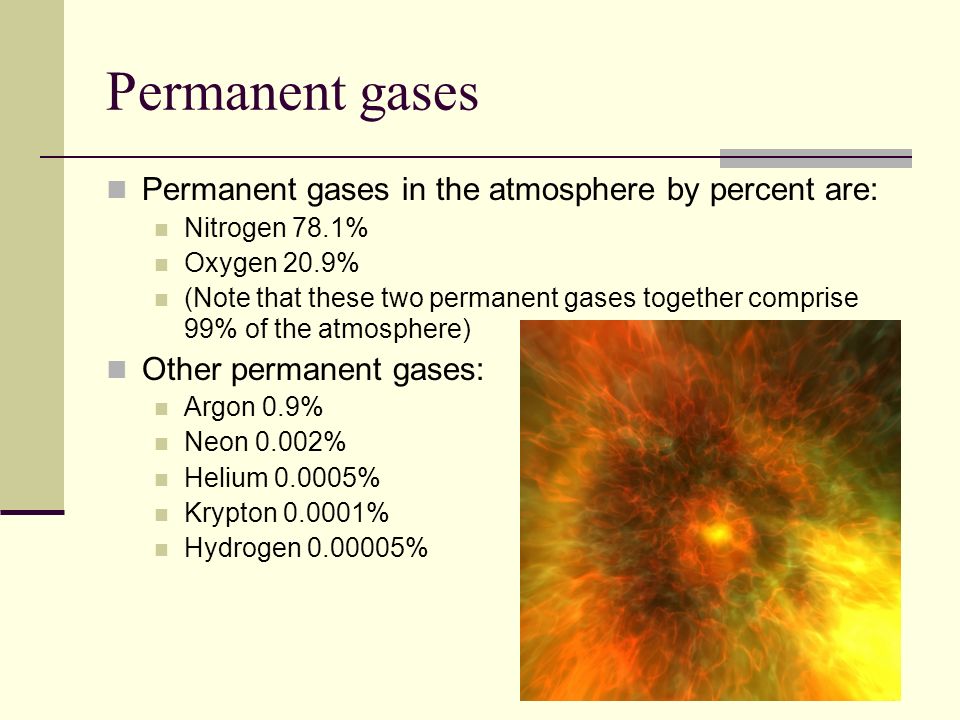 Permanent gases

Permanent gases in the atmosphere by percent are:

Nitrogen 78.1%

Oxygen 20.9%

(Note that these two permanent gases together comprise 99% of the atmosphere)

Other permanent gases:

Argon 0.9%

Neon 0.002%

Helium 0.0005%

Krypton 0.0001%

Hydrogen 0.00005%